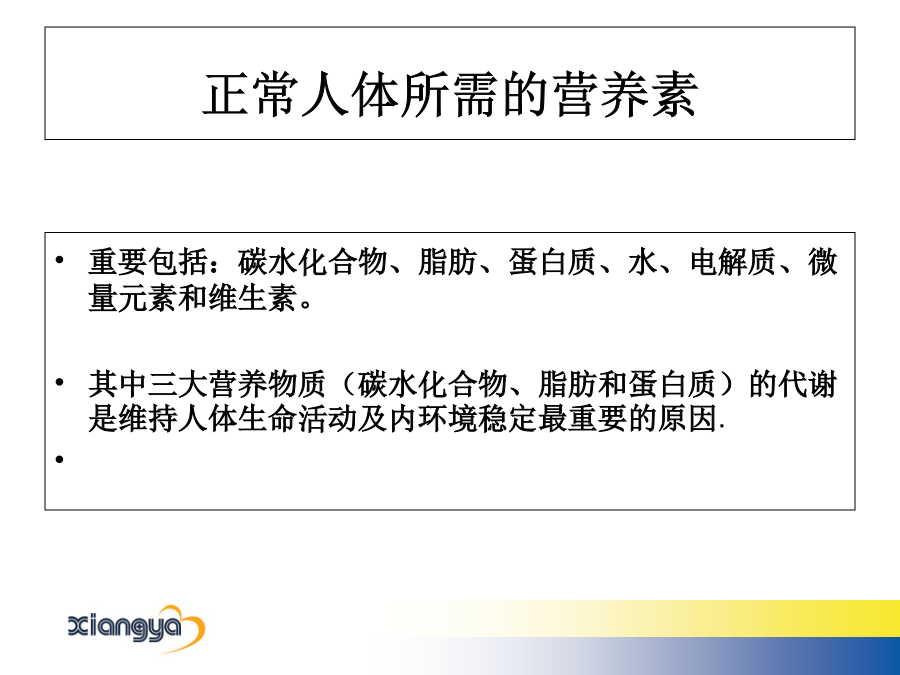 正常人体所需的营养素

• 重要包括：碳水化合物、脂肪、蛋白质、水、电解质、微量元素和维生素。

• 其中三大营养物质（碳水化合物、脂肪和蛋白质）的代谢是维持人体生命活动及内环境稳定最重要的原因.

•

xiangya